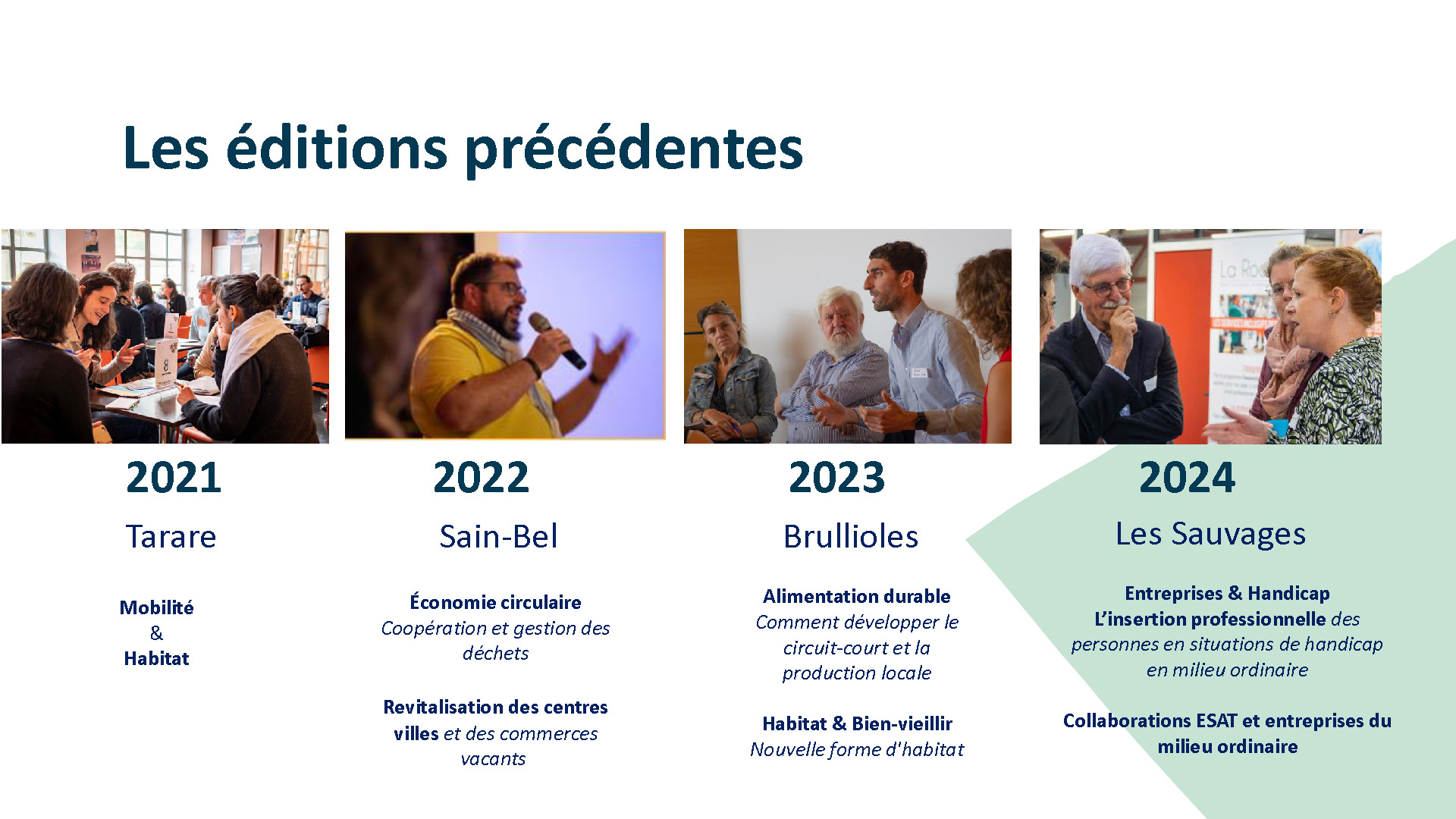 Les éditions précédentes

2021

Tarare

Mobilité
&
Habitat

2022

Sain-Bel

Économie circulaire
Coopération et gestion des déchets

Revitalisation des centres villes et des commerces vacants

2023

Brullioles

Alimentation durable
Comment développer le circuit-court et la production locale

Habitat & Bien-vieillir
Nouvelle forme d'habitat

2024

Les Sauvages

Entreprises & Handicap
L'insertion professionnelle des personnes en situations de handicap en milieu ordinaire

Collaborations ESAT et entreprises du milieu ordinaire